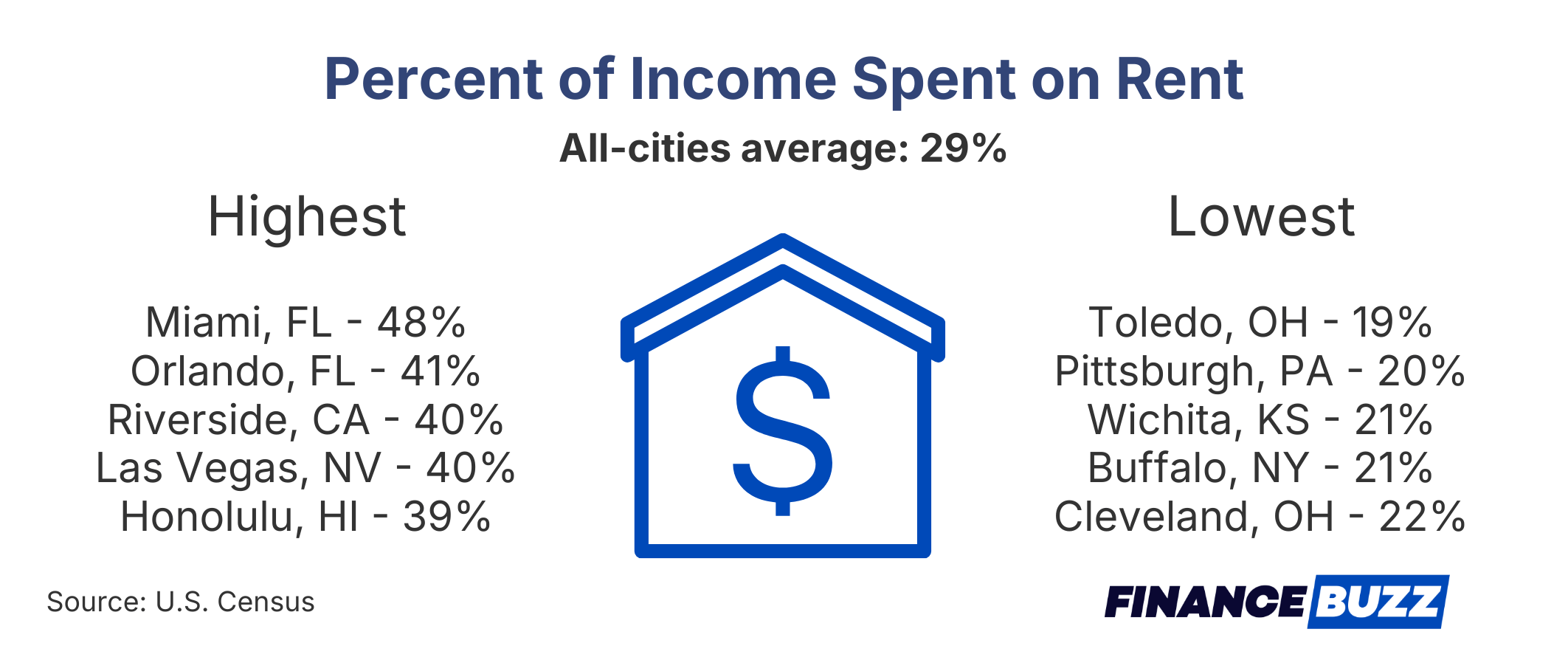 Percent of Income Spent on Rent

All-cities average: 29%

Highest

Miami, FL - 48%
Orlando, FL - 41%
Riverside, CA - 40%
Las Vegas, NV - 40%
Honolulu, HI - 39%

$

Lowest

Toledo, OH - 19%
Pittsburgh, PA - 20%
Wichita, KS - 21%
Buffalo, NY - 21%
Cleveland, OH - 22%

Source: U.S. Census

FINANCE BUZZ